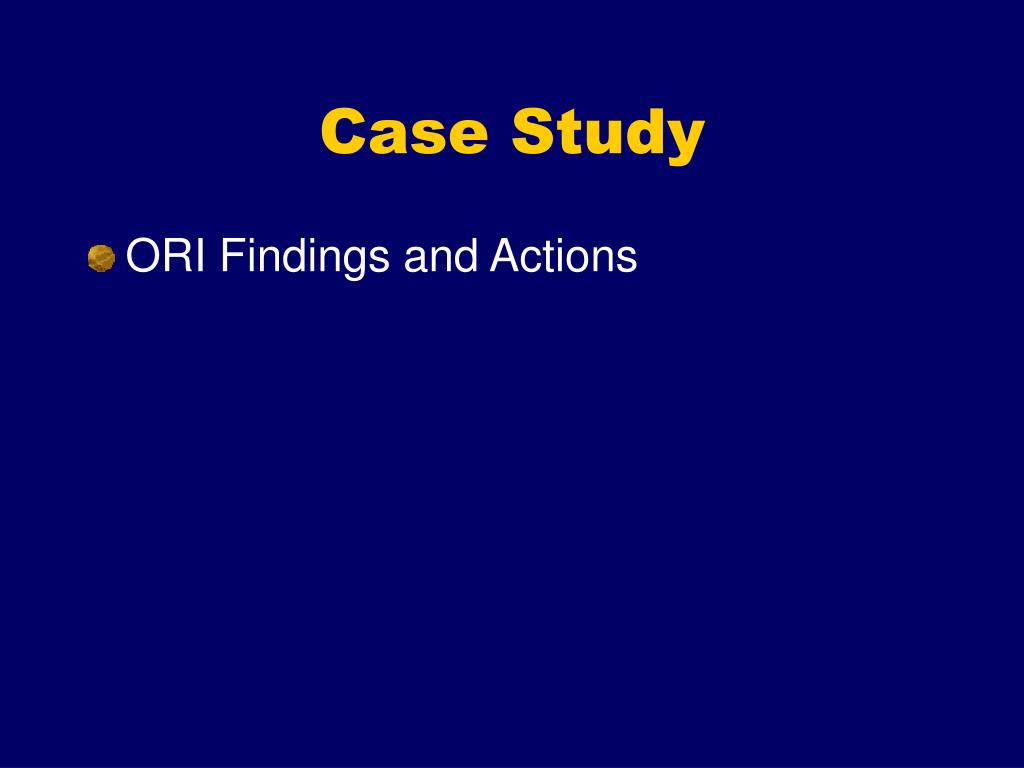 Case Study

ORI Findings and Actions